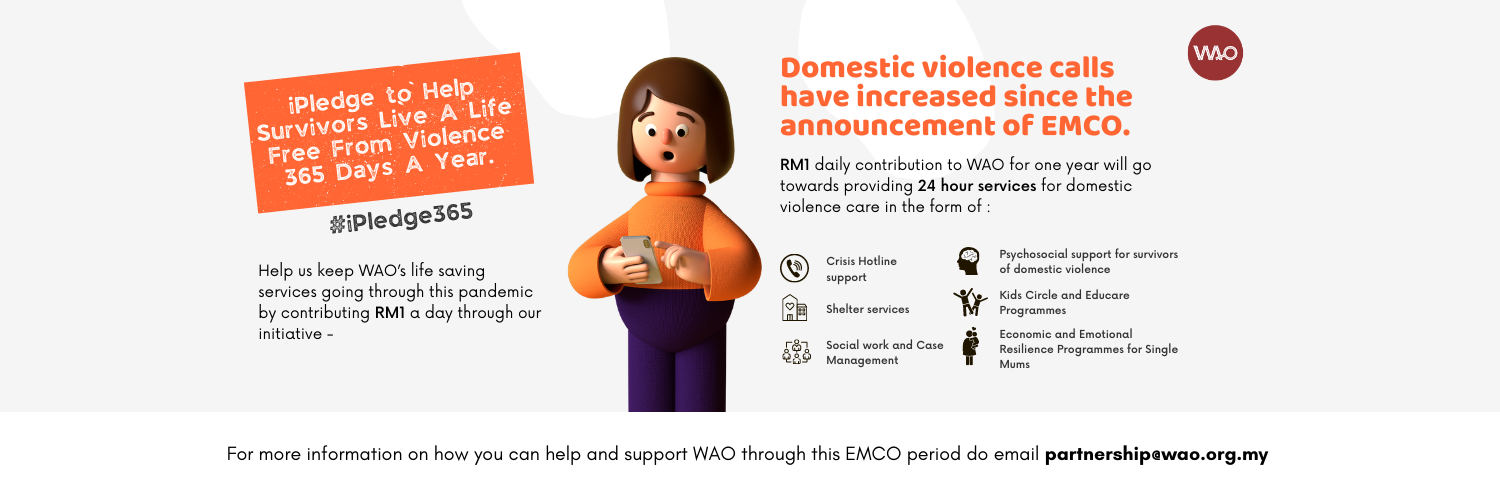 iPledge to Help Survivors Live A Life Free From Violence 365 Days A Year.

#iPledge365

Help us keep WAO's life saving services going through this pandemic by contributing RM1 a day through our initiative -

WAO

Domestic violence calls have increased since the announcement of EMCO.

RM1 daily contribution to WAO for one year will go towards providing 24 hour services for domestic violence care in the form of :

Crisis Hotline support

Shelter services

Social work and Case Management

Psychosocial support for survivors of domestic violence

Kids Circle and Educare Programmes

Economic and Emotional Resilience Programmes for Single Mums

For more information on how you can help and support WAO through this EMCO period do email partnership@wao.org.my